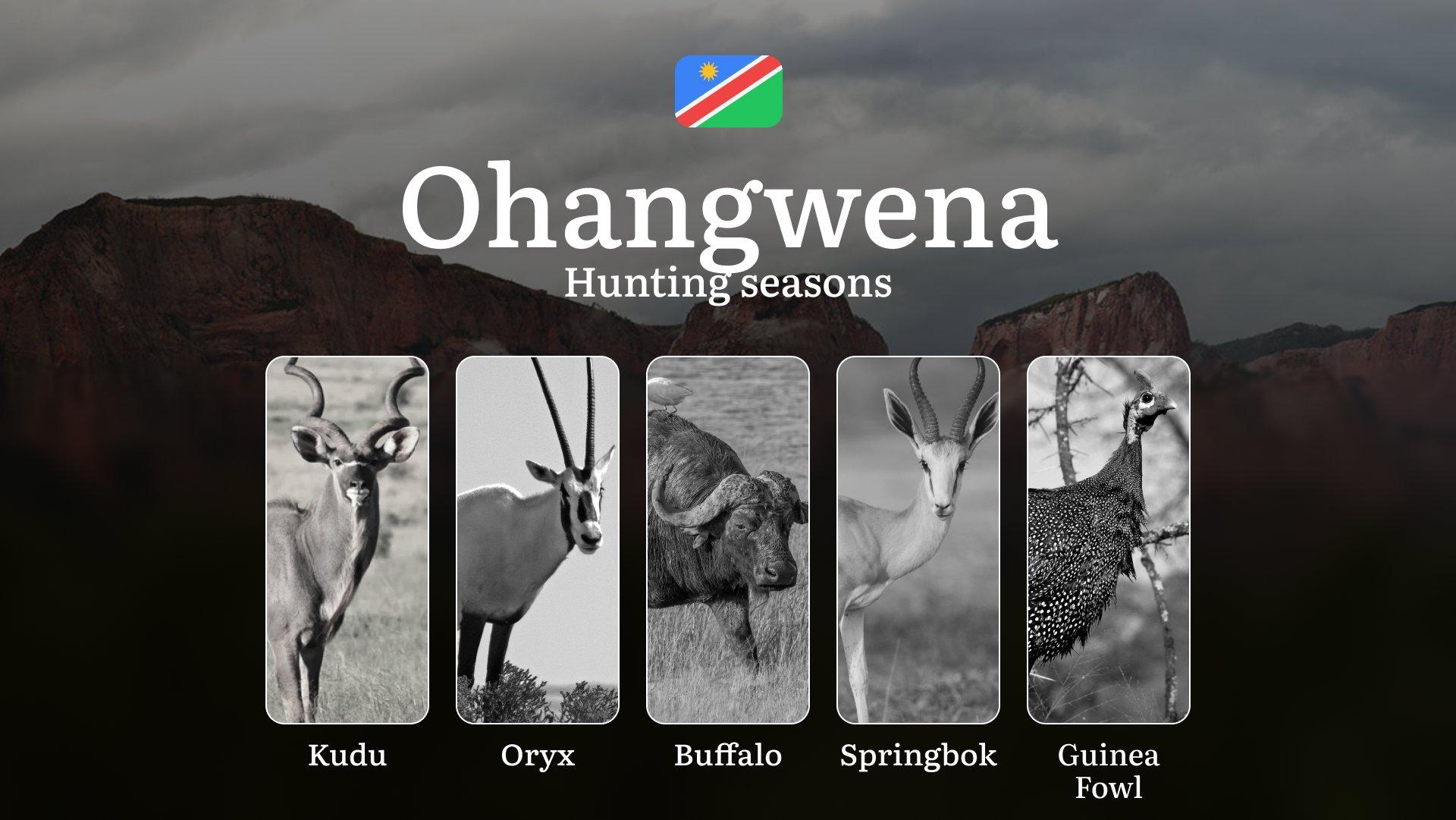 Ohangwena
Hunting seasons

Kudu

Oryx

Buffalo

Springbok

Guinea Fowl